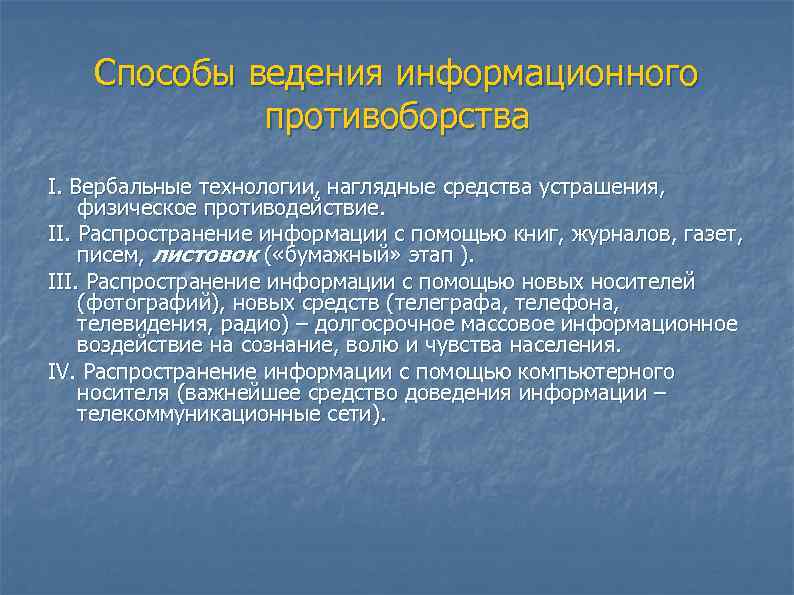 Способы ведения информационного противоборства

I. Вербальные технологии, наглядные средства устрашения, физическое противодействие.

II. Распространение информации с помощью книг, журналов, газет, писем, листовок («бумажный» этап ).

III. Распространение информации с помощью новых носителей (фотографий), новых средств (телеграфа, телефона, телевидения, радио) – долгосрочное массовое информационное воздействие на сознание, волю и чувства населения.

IV. Распространение информации с помощью компьютерного носителя (важнейшее средство доведения информации – телекоммуникационные сети).